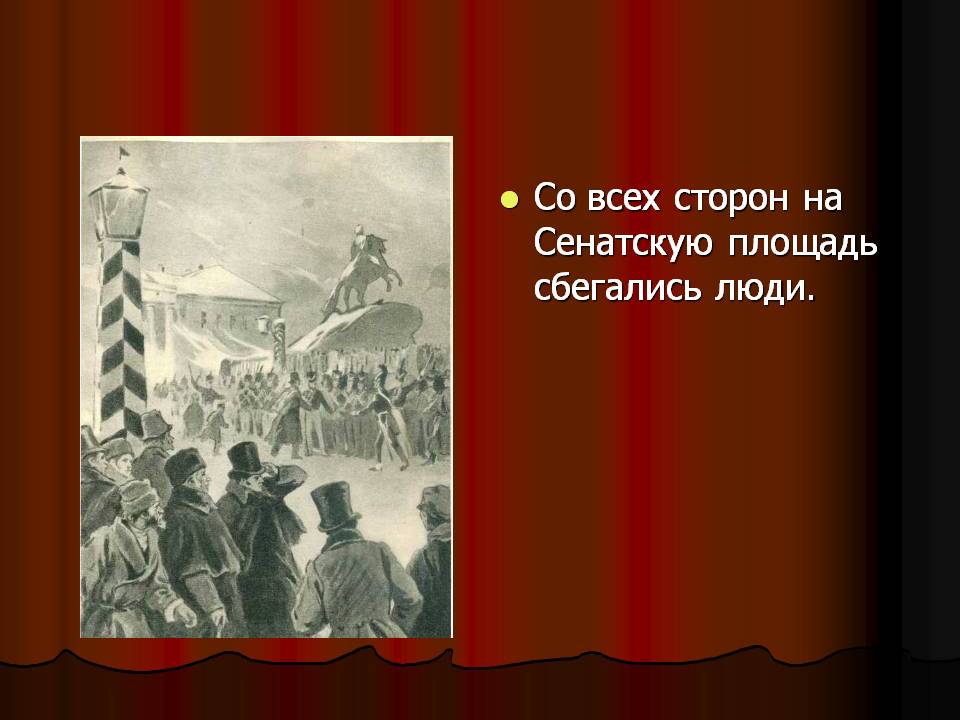 Со всех сторон на Сенатскую площадь сбегались люди.